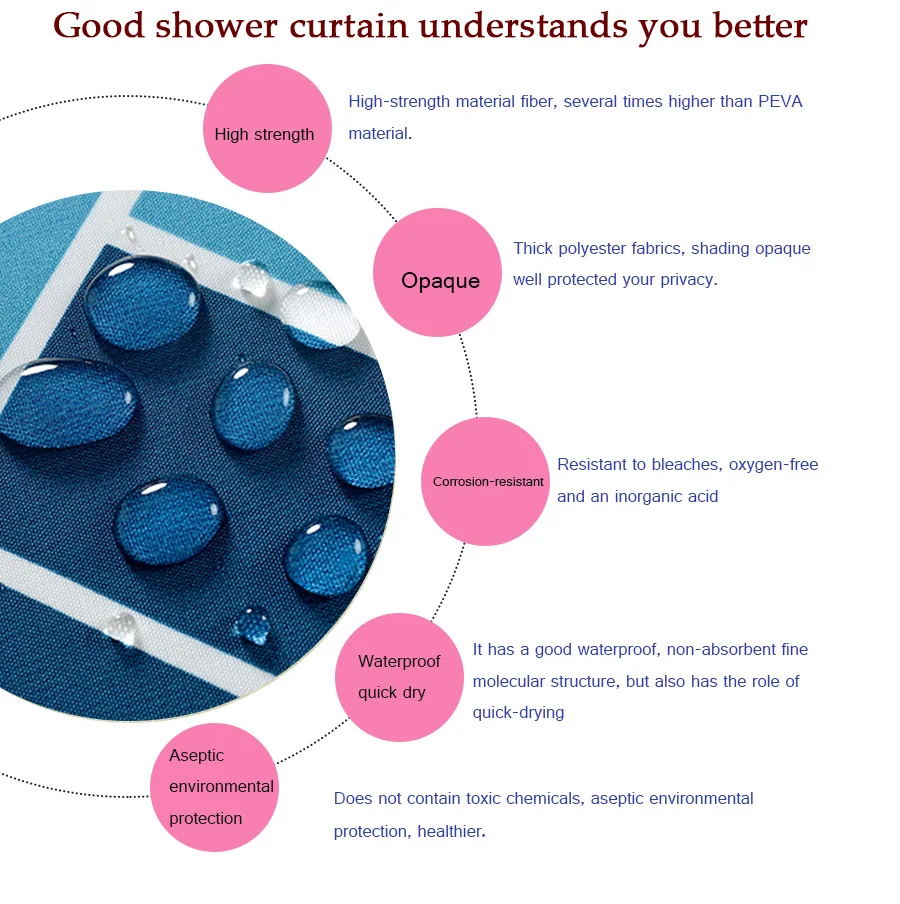 Good shower curtain understands you better

High strength

High-strength material fiber, several times higher than PEVA material.

Opaque

Thick polyester fabrics, shading opaque well protected your privacy.

Corrosion-resistant

Resistant to bleaches, oxygen-free and an inorganic acid

Waterproof quick dry

It has a good waterproof, non-absorbent fine molecular structure, but also has the role of quick-drying

Aseptic environmental protection

Does not contain toxic chemicals, aseptic environmental protection, healthier.